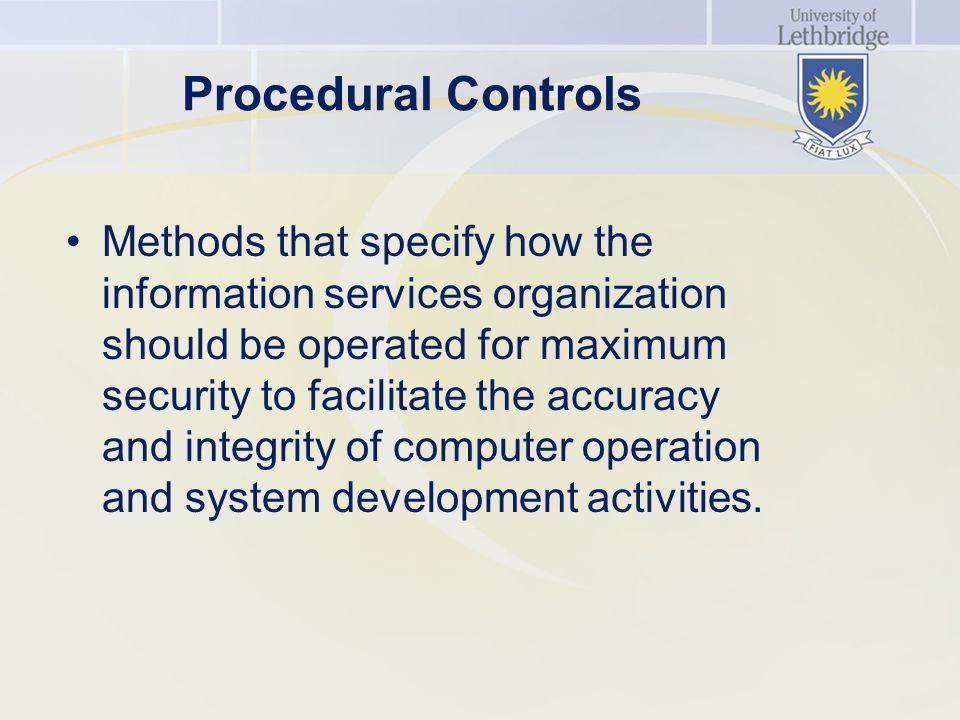 University of
Lethbridge

FIAT LUX

Procedural Controls

• Methods that specify how the information services organization should be operated for maximum security to facilitate the accuracy and integrity of computer operation and system development activities.